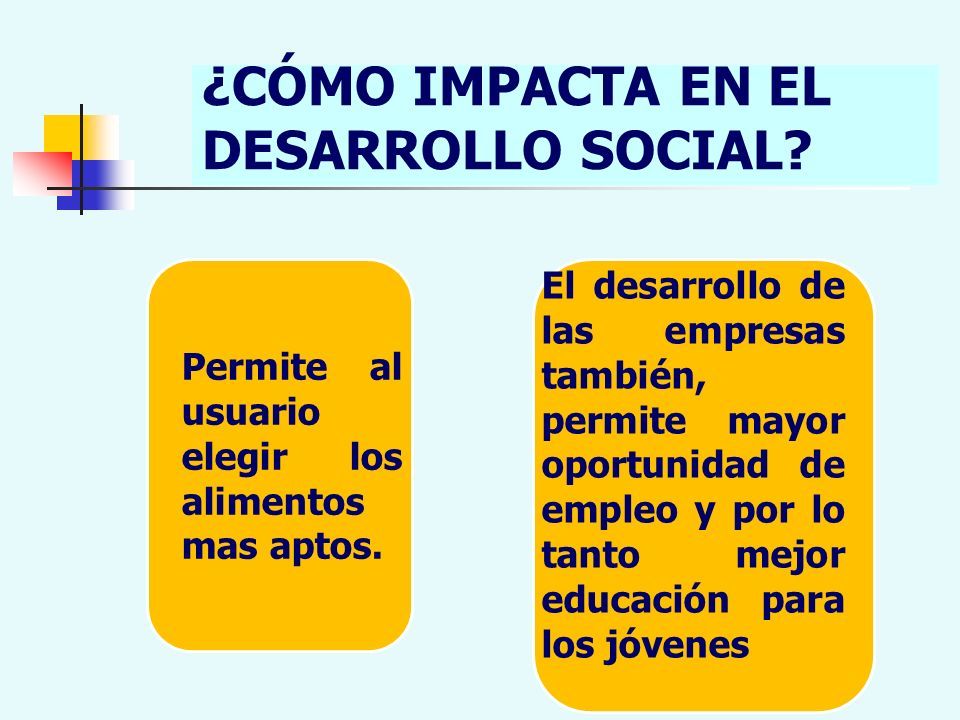 ¿CÓMO IMPACTA EN EL DESARROLLO SOCIAL?

Permite al usuario elegir los alimentos mas aptos.

El desarrollo de las empresas también, permite mayor oportunidad de empleo y por lo tanto mejor educación para los jóvenes